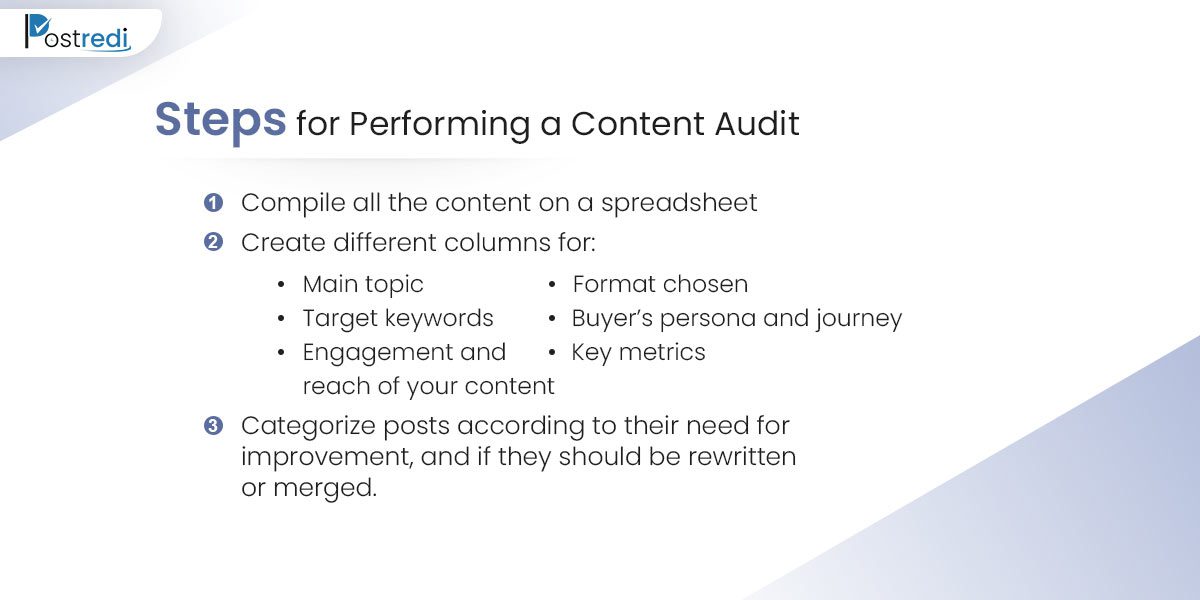 Postredi

Steps for Performing a Content Audit

1 Compile all the content on a spreadsheet

2 Create different columns for:

• Main topic
• Target keywords
• Engagement and reach of your content

• Format chosen
• Buyer's persona and journey
• Key metrics

3 Categorize posts according to their need for improvement, and if they should be rewritten or merged.